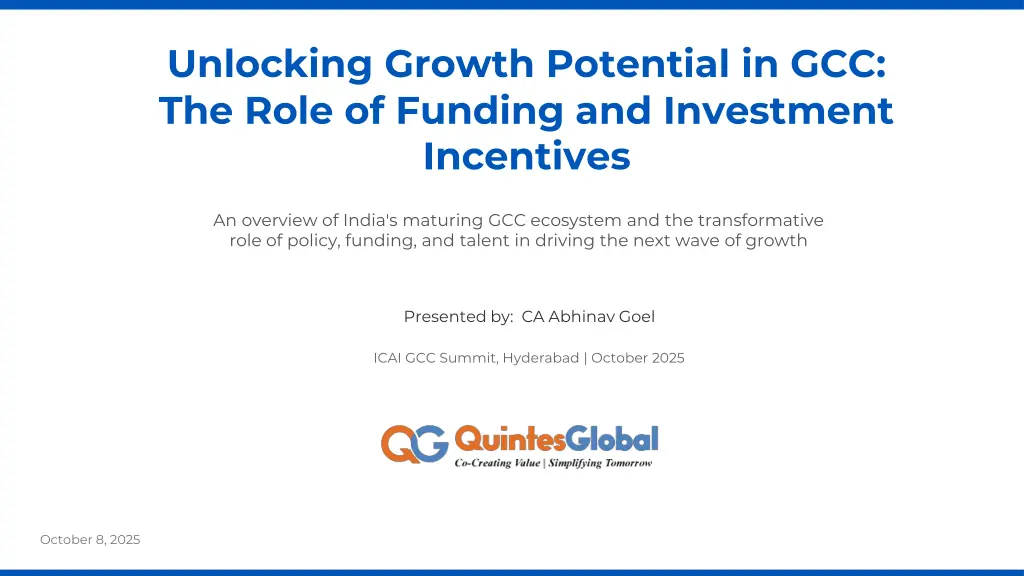 Unlocking Growth Potential in GCC: The Role of Funding and Investment Incentives

An overview of India's maturing GCC ecosystem and the transformative role of policy, funding, and talent in driving the next wave of growth

Presented by: CA Abhinav Goel

ICAI GCC Summit, Hyderabad | October 2025

QG QuintesGlobal
Co-Creating Value | Simplifying Tomorrow

October 8, 2025